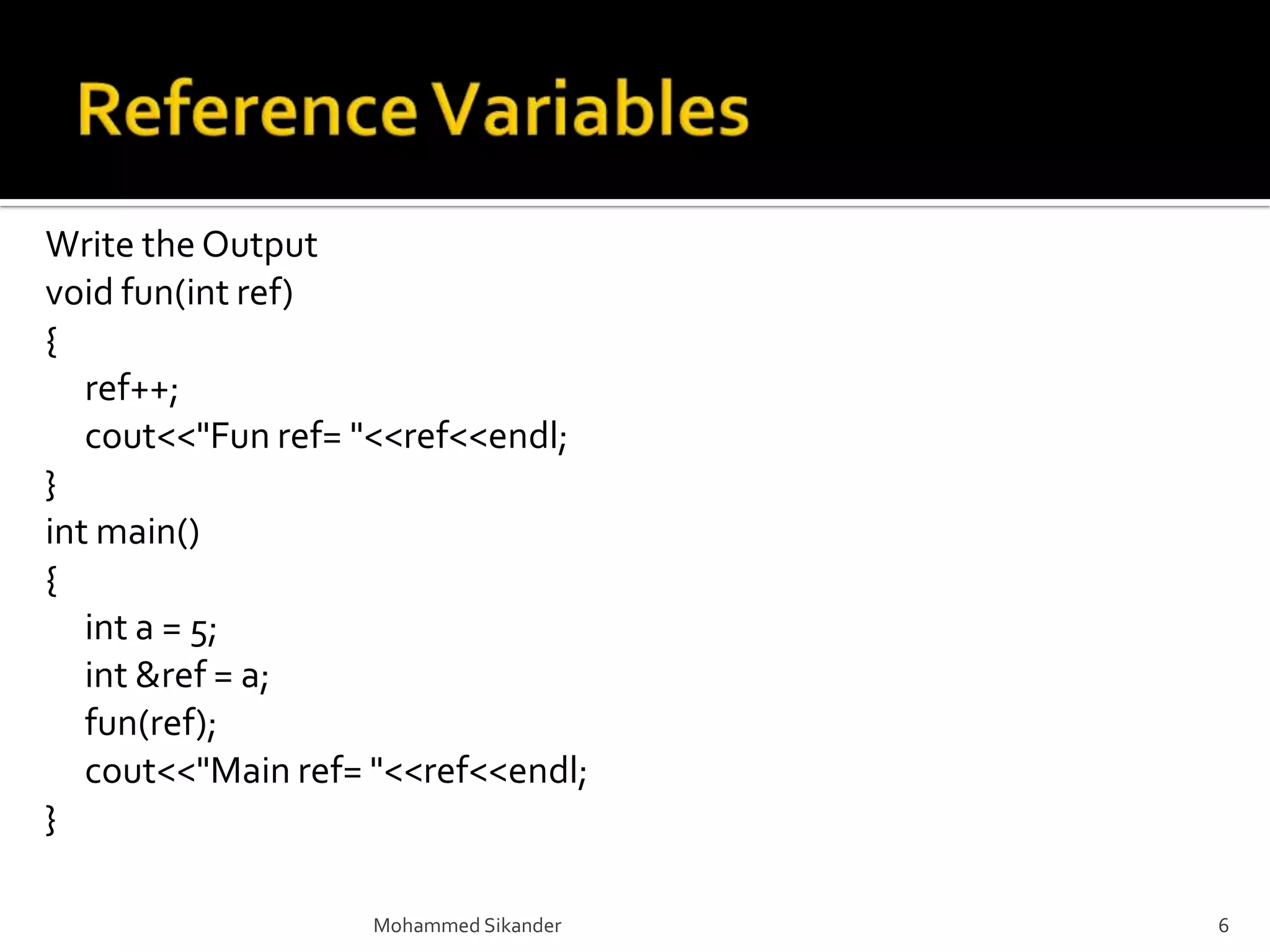 Reference Variables

Write the Output
void fun(int ref)
{
ref++;
cout<<"Fun ref= "<<ref<<endl;
}
int main()
{
int a = 5;
int &ref = a;
fun(ref);
cout<<"Main ref= "<<ref<<endl;
}

Mohammed Sikander

6